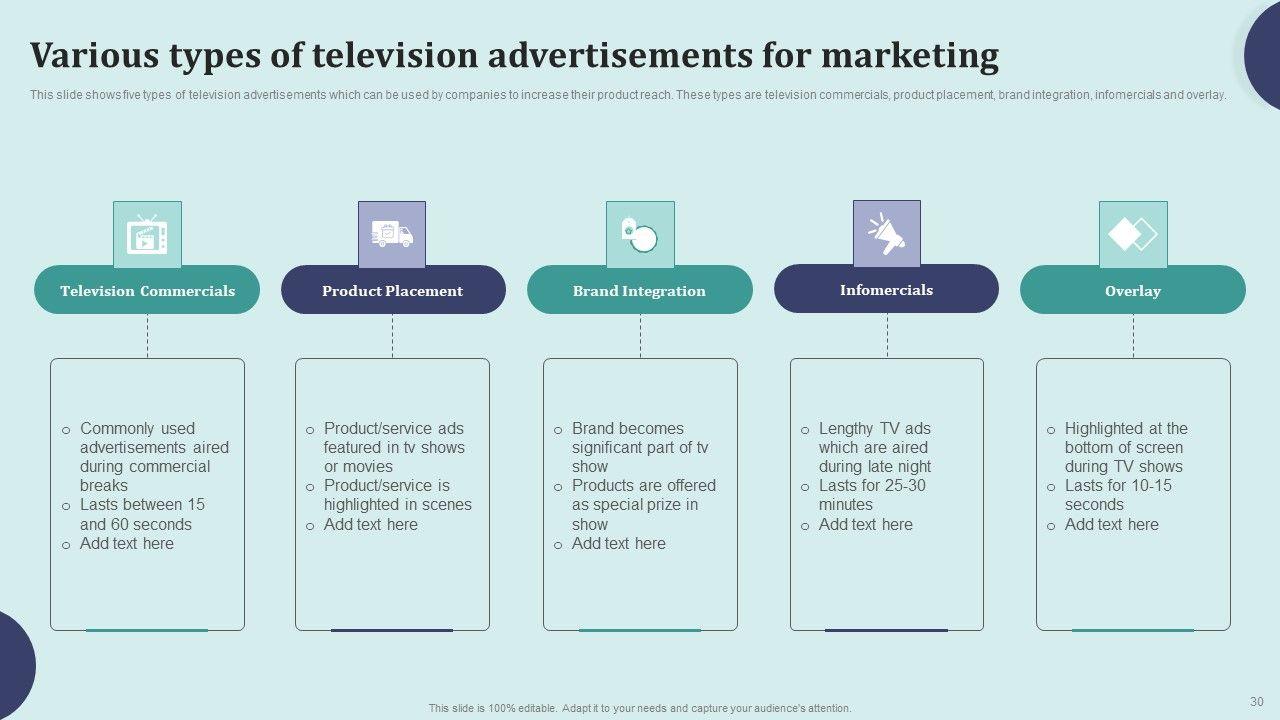 Various types of television advertisements for marketing

This slide shows five types of television advertisements which can be used by companies to increase their product reach. These types are television commercials, product placement, brand integration, infomercials and overlay.

Television Commercials

o Commonly used advertisements aired during commercial breaks
o Lasts between 15 and 60 seconds
o Add text here

Product Placement

o Product/service ads featured in tv shows or movies
o Product/service is highlighted in scenes
o Add text here

Brand Integration

o Brand becomes significant part of tv show
o Products are offered as special prize in show
o Add text here

Infomercials

o Lengthy TV ads which are aired during late night
o Lasts for 25-30 minutes
o Add text here

Overlay

o Highlighted at the bottom of screen during TV shows
o Lasts for 10-15 seconds
o Add text here

This slide is 100% editable. Adapt it to your needs and capture your audience's attention.

30